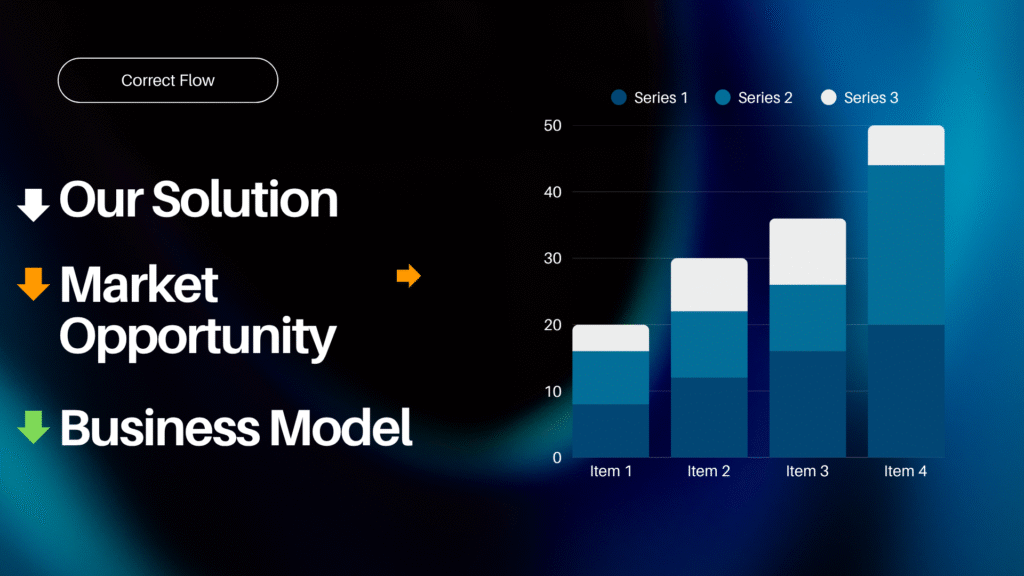 Correct Flow

Our Solution

Market Opportunity

Business Model

Series 1 Series 2 Series 3

50
40
30
20
10
0

Item 1 Item 2 Item 3 Item 4